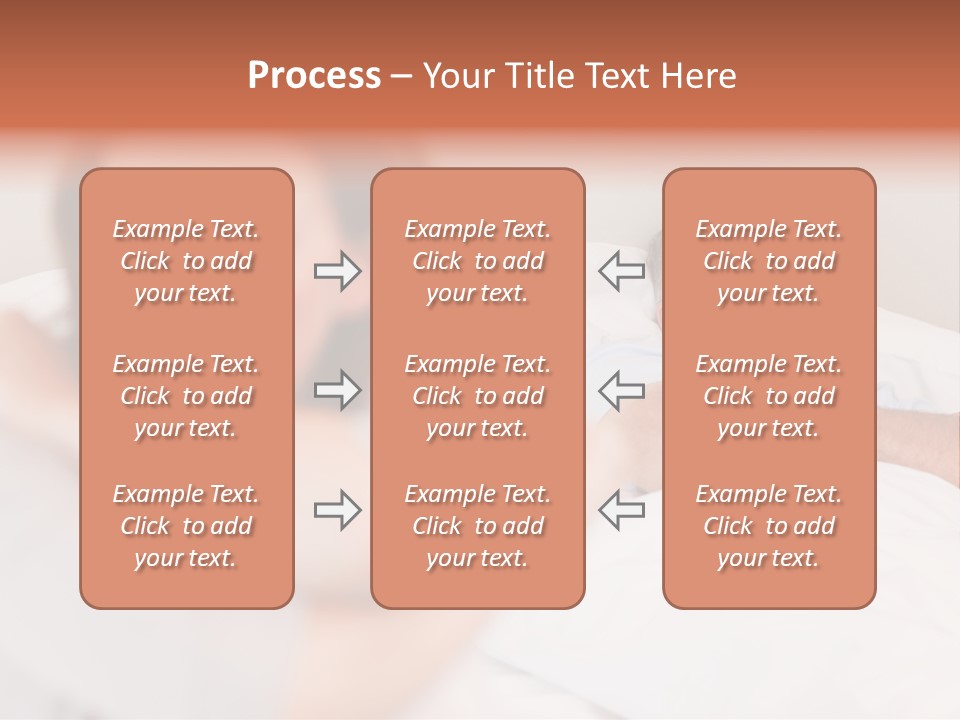 Process – Your Title Text Here

Example Text. Click to add your text.

Example Text. Click to add your text.

Example Text. Click to add your text.

Example Text. Click to add your text.

Example Text. Click to add your text.

Example Text. Click to add your text.

Example Text. Click to add your text.

Example Text. Click to add your text.

Example Text. Click to add your text.